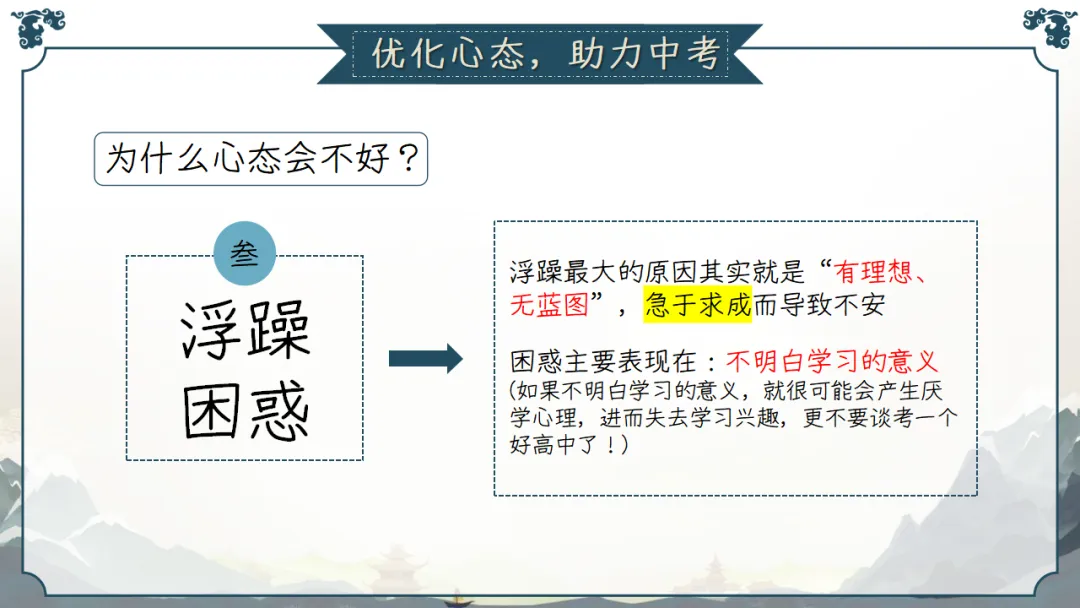 优化心态，助力中考

为什么心态会不好？

叁

浮躁
困惑

浮躁最大的原因其实就是“有理想、无蓝图”，急于求成而导致不安

困惑主要表现在：不明白学习的意义
(如果不明白学习的意义，就很可能会产生厌学心理，进而失去学习兴趣，更不要谈考一个好高中了！)